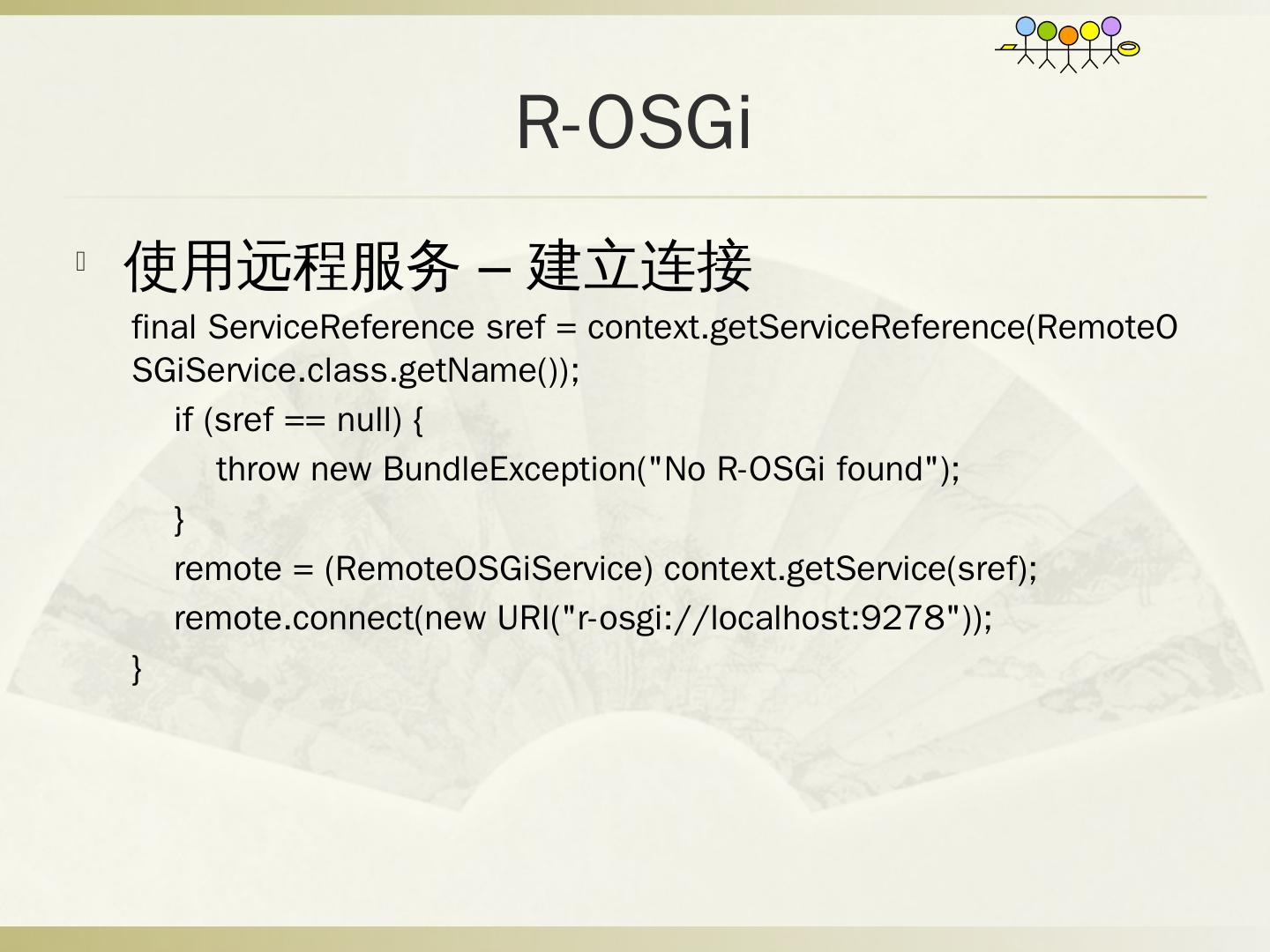 R-OSGi

使用远程服务 – 建立连接

final ServiceReference sref = context.getServiceReference(RemoteOSGiService.class.getName());
if (sref == null) {
throw new BundleException("No R-OSGi found");
}
remote = (RemoteOSGiService) context.getService(sref);
remote.connect(new URI("r-osgi://localhost:9278"));
}